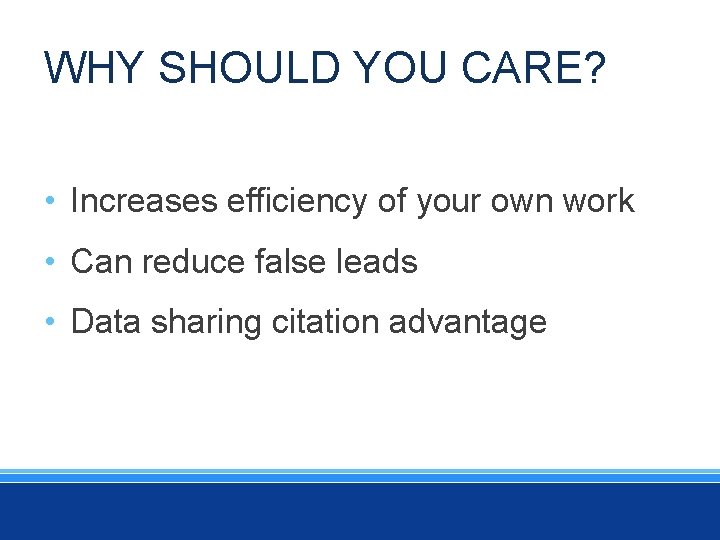 WHY SHOULD YOU CARE?

• Increases efficiency of your own work
• Can reduce false leads
• Data sharing citation advantage